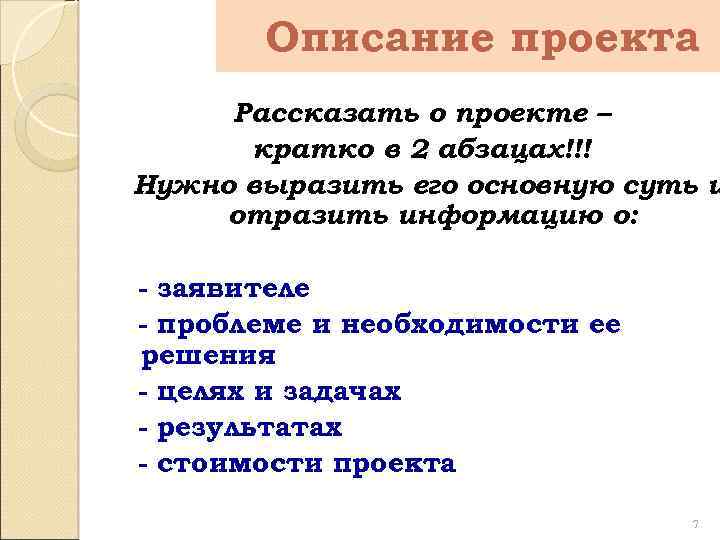 Описание проекта

Рассказать о проекте – кратко в 2 абзацах!!! Нужно выразить его основную суть и отразить информацию о:

- заявителе
- проблеме и необходимости ее решения
- целях и задачах
- результатах
- стоимости проекта

7